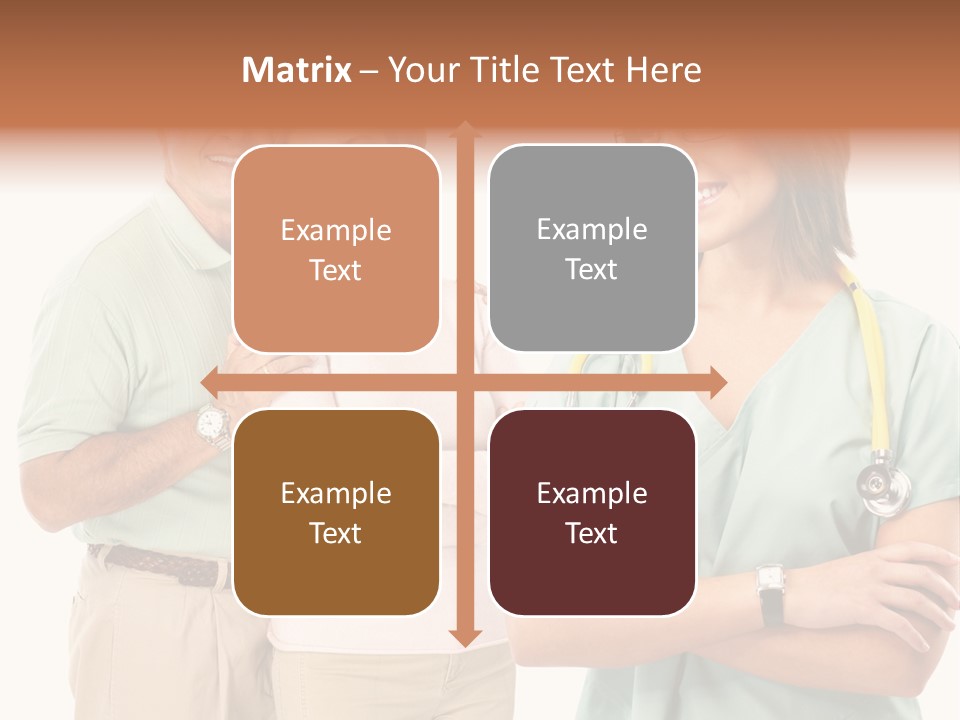 Matrix – Your Title Text Here

Example Text

Example Text

Example Text

Example Text